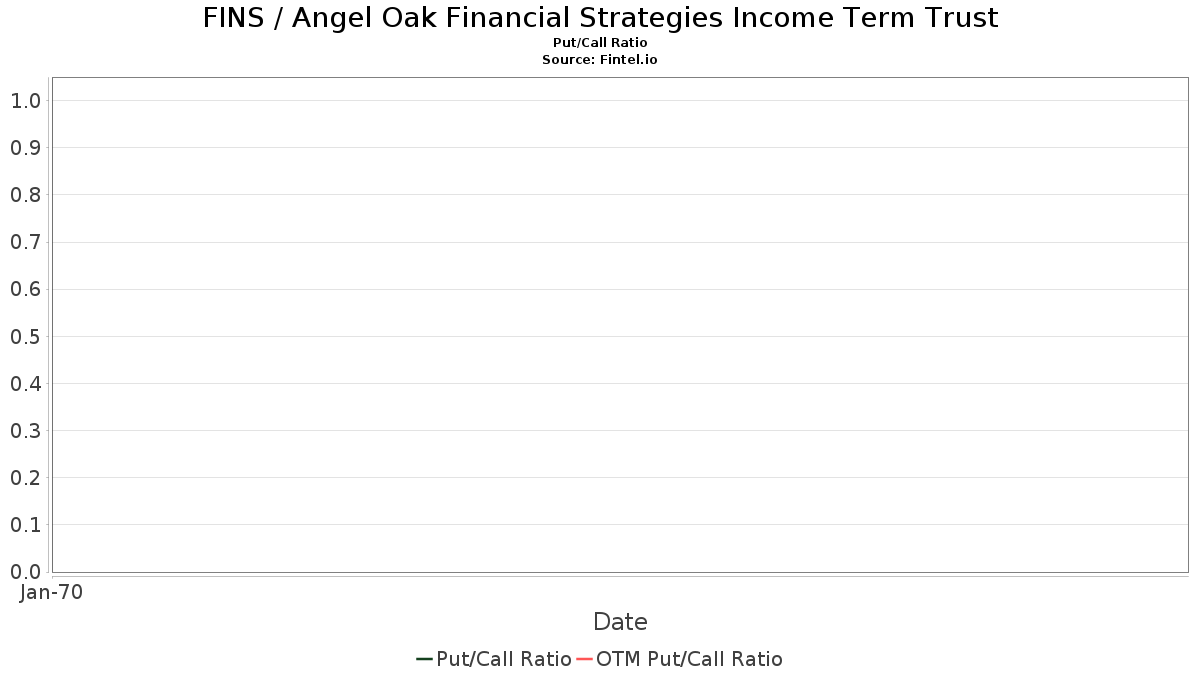 FINS / Angel Oak Financial Strategies Income Term Trust
Put/Call Ratio
Source: Fintel.io

1.0
0.9
0.8
0.7
0.6
0.5
0.4
0.3
0.2
0.1
0.0

Jan-70

Date

Put/Call Ratio OTM Put/Call Ratio